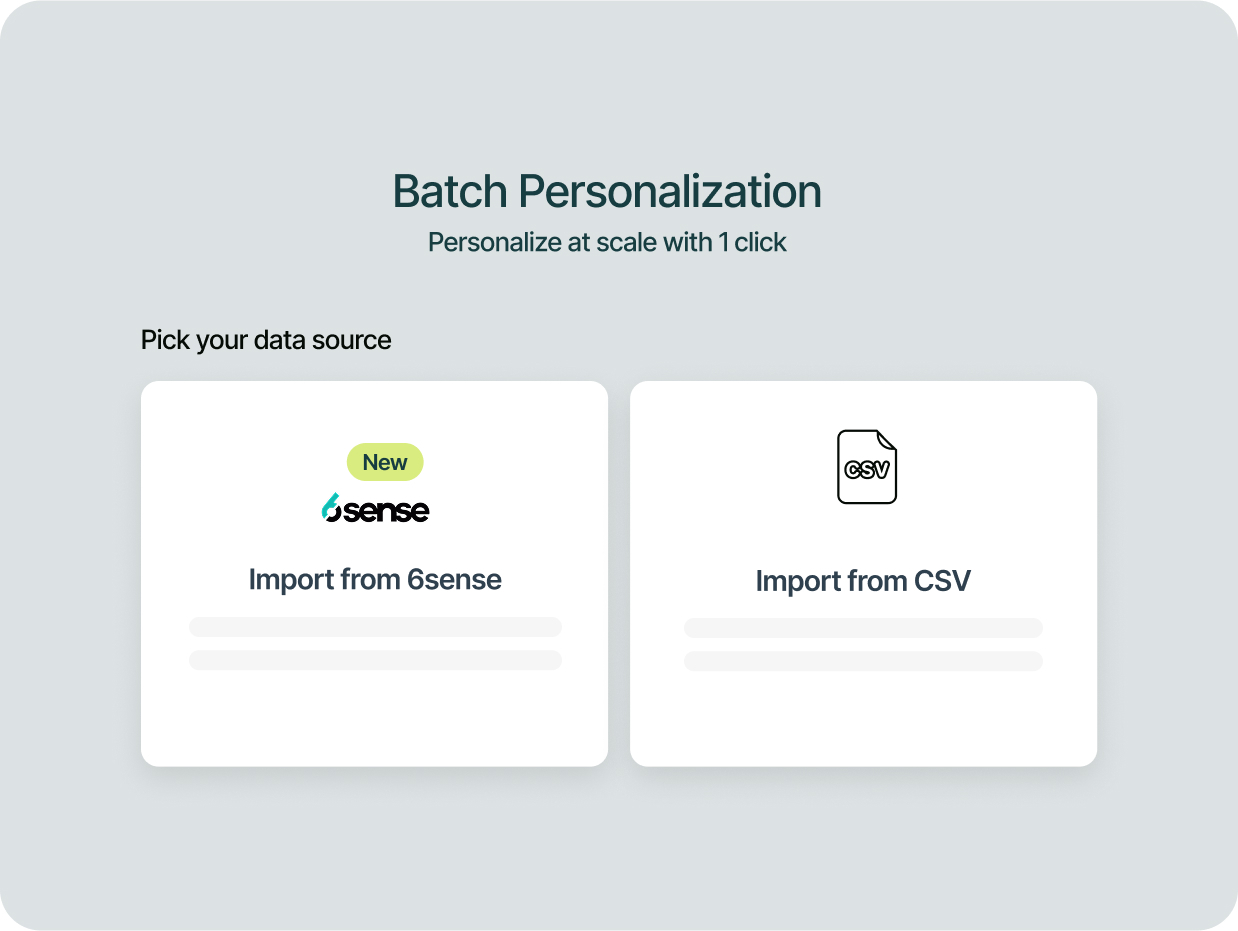 Batch Personalization
Personalize at scale with 1 click

Pick your data source

New
6sense
Import from 6sense

CSV
Import from CSV